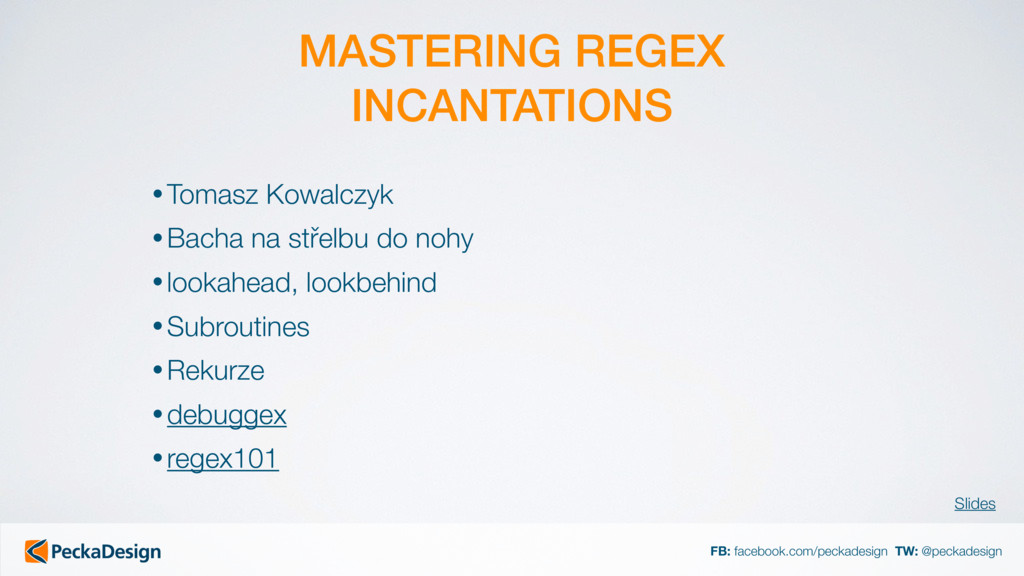 MASTERING REGEX INCANTATIONS

• Tomasz Kowalczyk
• Bacha na střelbu do nohy
• lookahead, lookbehind
• Subroutines
• Rekurze
• debuggex
• regex101

Slides

PeckaDesign

FB: facebook.com/peckadesign TW: @peckadesign